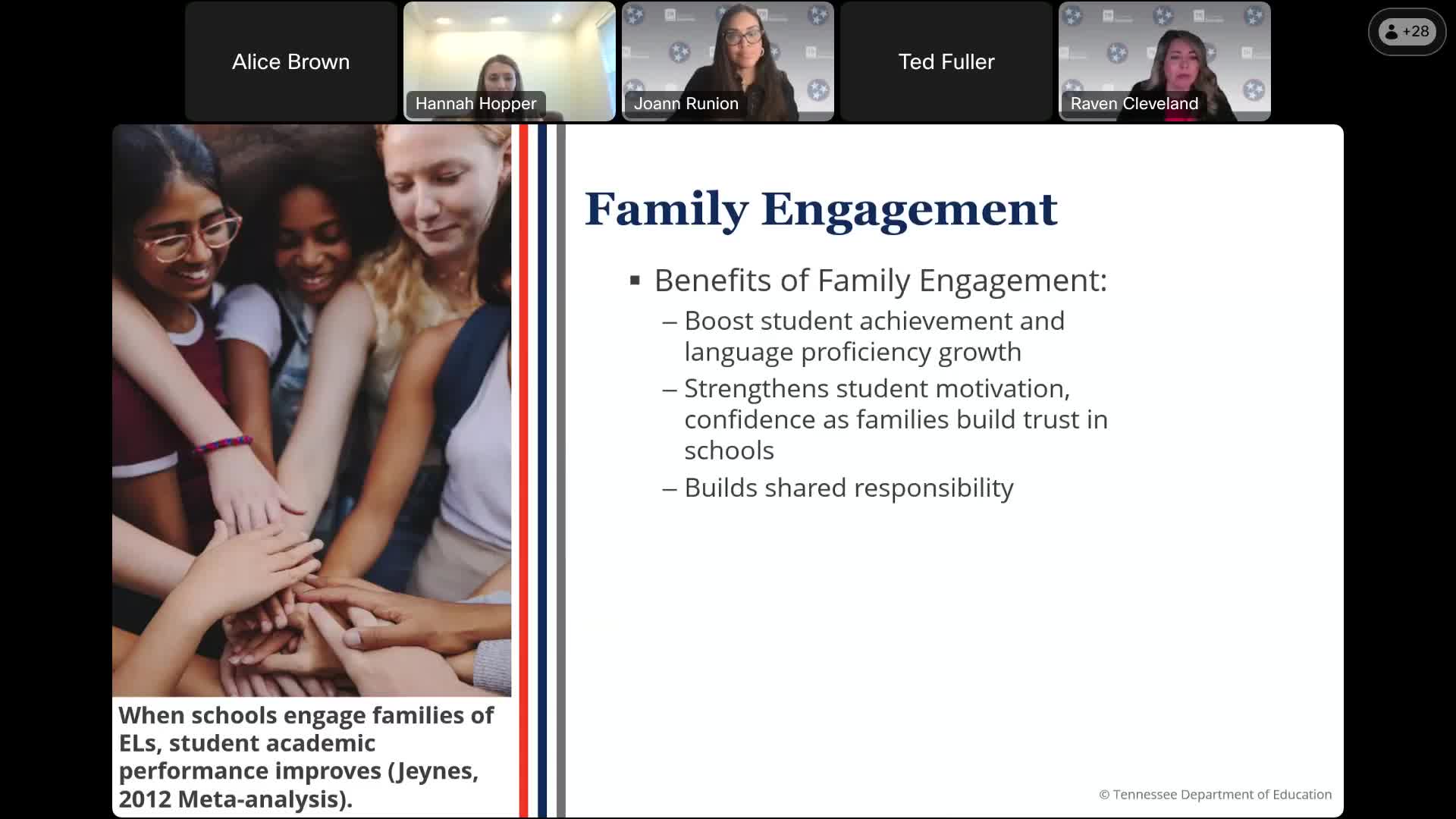 Alice Brown

Hannah Hopper

Joann Runion

Ted Fuller

Raven Cleveland

+28

Family Engagement

▪ Benefits of Family Engagement:

– Boost student achievement and language proficiency growth

– Strengthens student motivation, confidence as families build trust in schools

– Builds shared responsibility

When schools engage families of ELs, student academic performance improves (Jeynes, 2012 Meta-analysis).

© Tennessee Department of Education